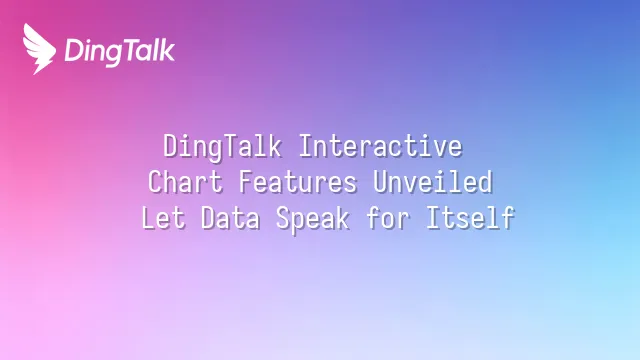 DingTalk

DingTalk Interactive Chart Features Unveiled Let Data Speak for Itself